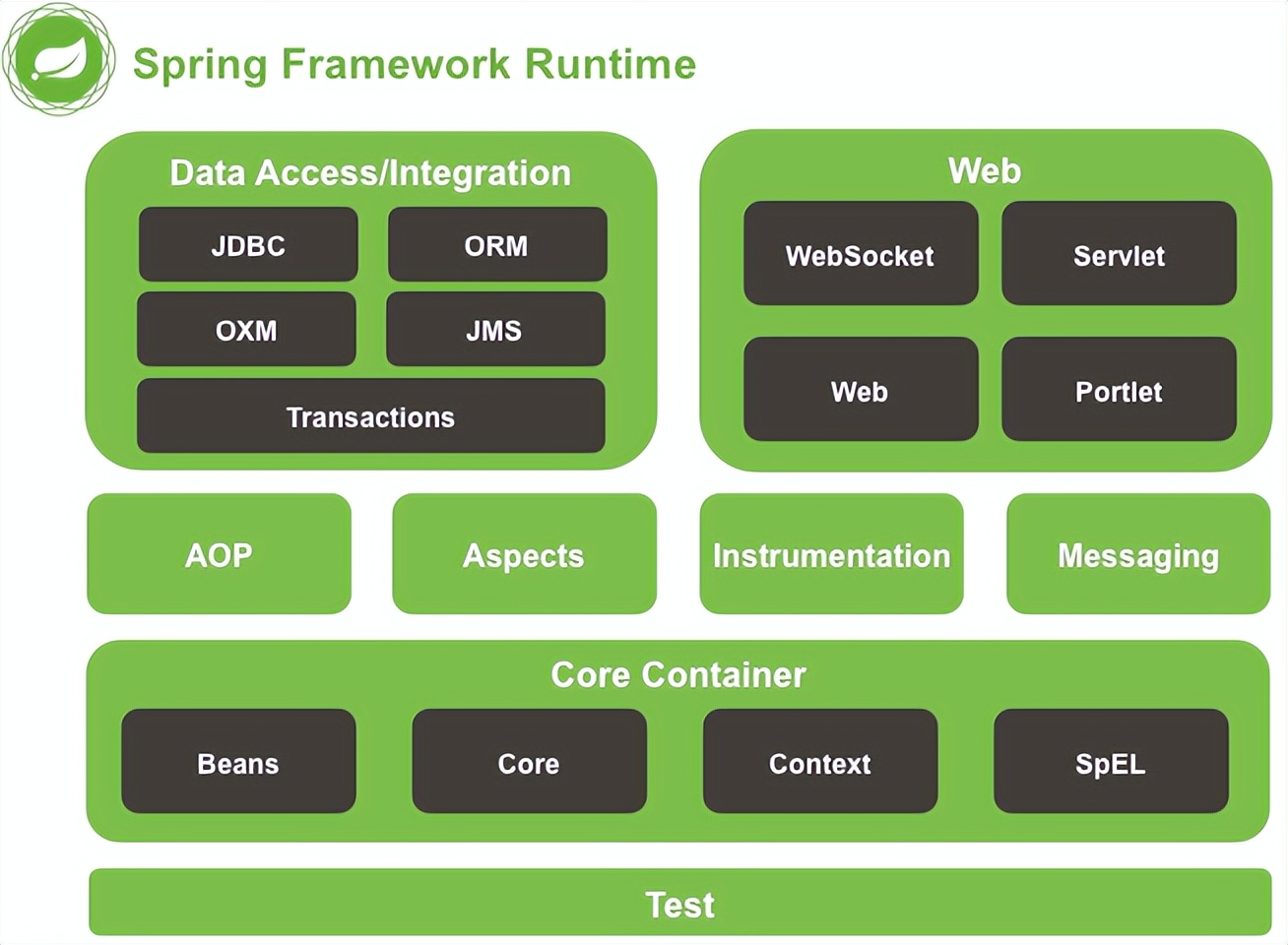 Spring Framework Runtime

Data Access/Integration

JDBC

ORM

OXM

JMS

Transactions

Web

WebSocket

Servlet

Web

Portlet

AOP

Aspects

Instrumentation

Messaging

Core Container

Beans

Core

Context

SpEL

Test